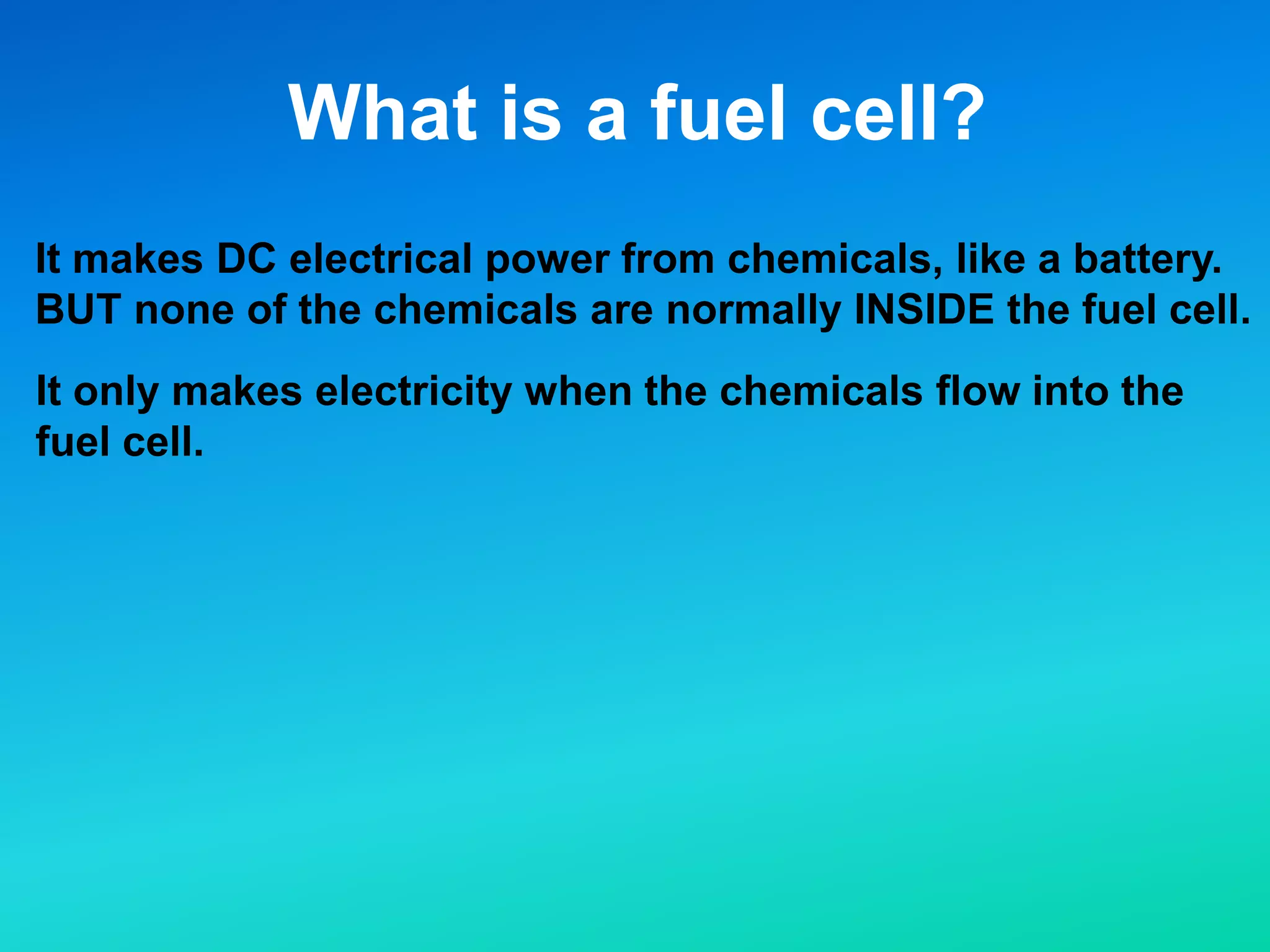 What is a fuel cell?

It makes DC electrical power from chemicals, like a battery. BUT none of the chemicals are normally INSIDE the fuel cell.

It only makes electricity when the chemicals flow into the fuel cell.